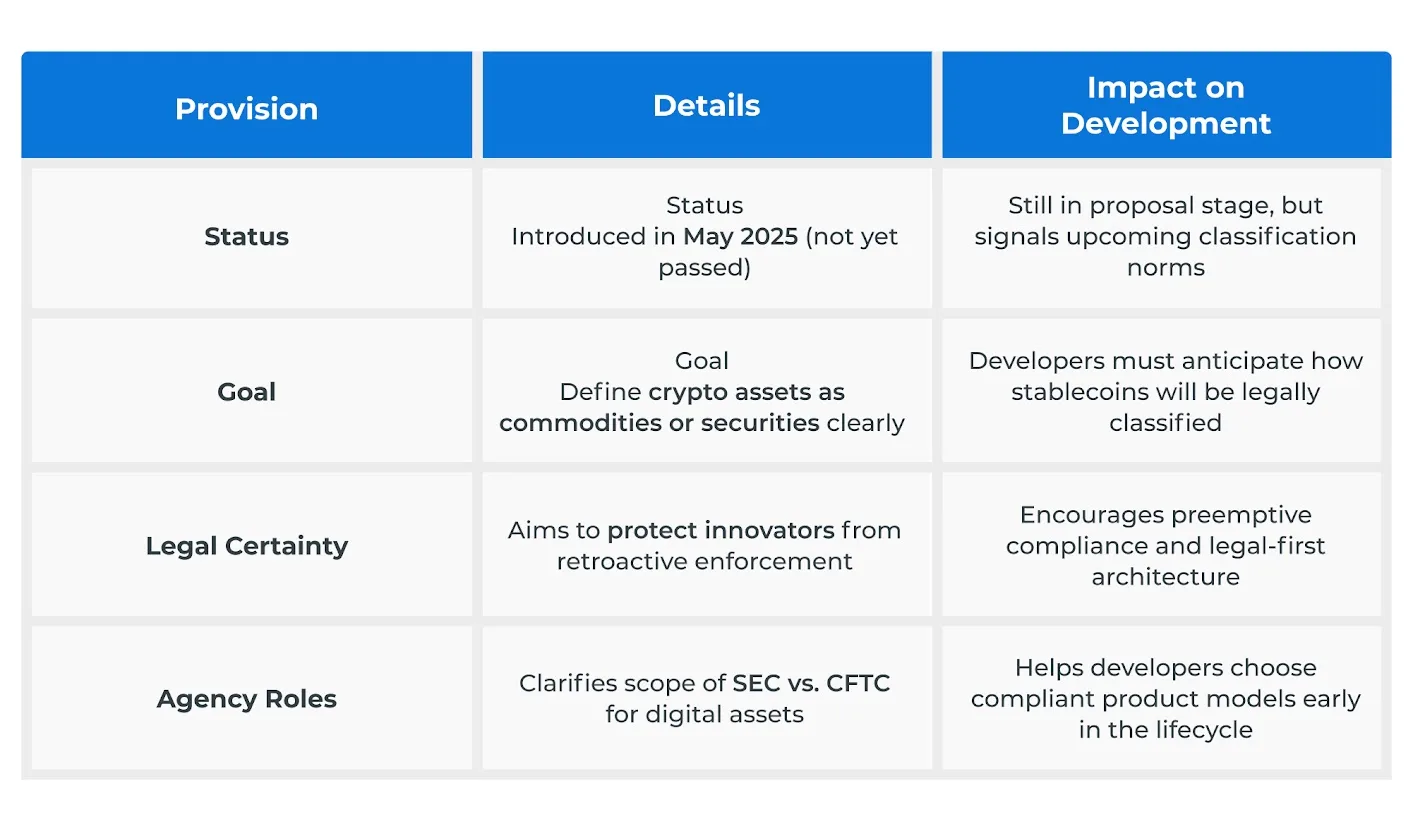 | Provision | Details | Impact on Development |
|---|---|---|
| Status | Status Introduced in May 2025 (not yet passed) | Still in proposal stage, but signals upcoming classification norms |
| Goal | Goal Define crypto assets as commodities or securities clearly | Developers must anticipate how stablecoins will be legally classified |
| Legal Certainty | Aims to protect innovators from retroactive enforcement | Encourages preemptive compliance and legal-first architecture |
| Agency Roles | Clarifies scope of SEC vs. CFTC for digital assets | Helps developers choose compliant product models early in the lifecycle |